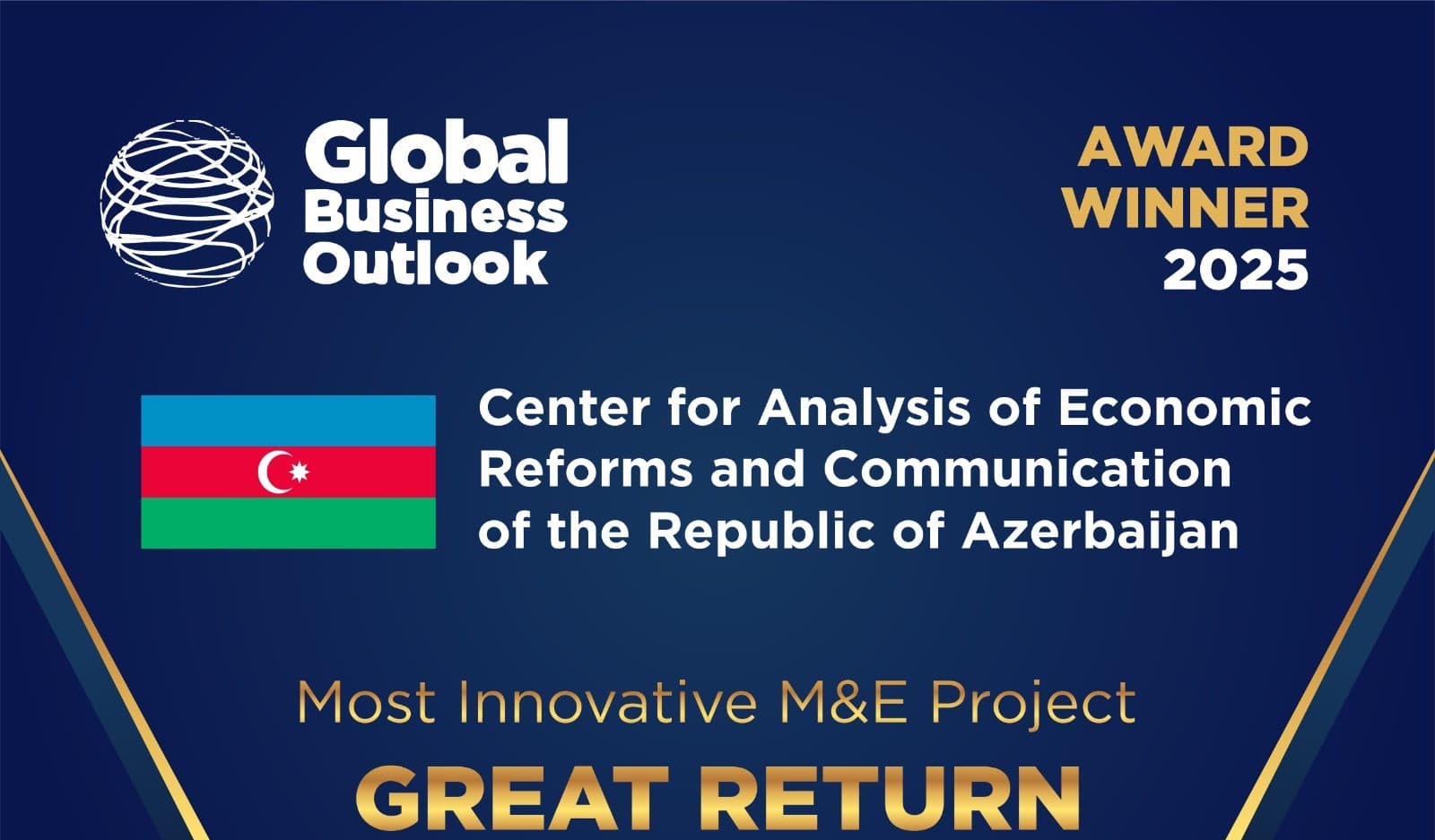 Global Business Outlook

AWARD WINNER 2025

Center for Analysis of Economic Reforms and Communication of the Republic of Azerbaijan

Most Innovative M&E Project

GREAT RETURN